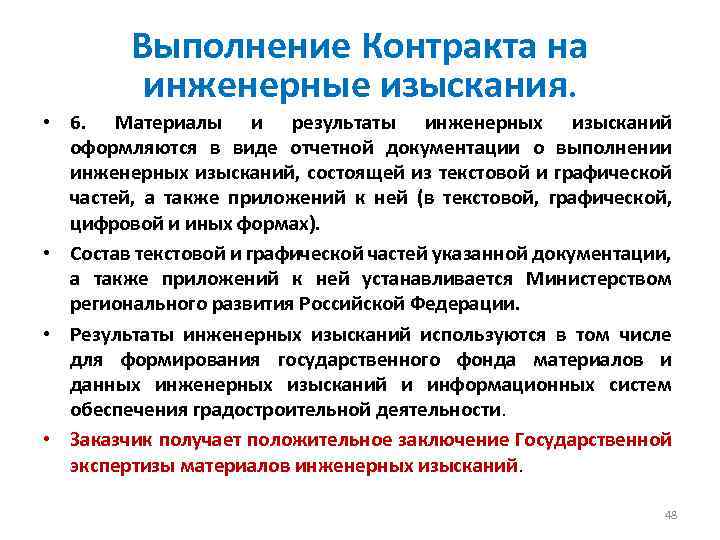 Выполнение Контракта на инженерные изыскания.

• 6. Материалы и результаты инженерных изысканий оформляются в виде отчетной документации о выполнении инженерных изысканий, состоящей из текстовой и графической частей, а также приложений к ней (в текстовой, графической, цифровой и иных формах).

• Состав текстовой и графической частей указанной документации, а также приложений к ней устанавливается Министерством регионального развития Российской Федерации.

• Результаты инженерных изысканий используются в том числе для формирования государственного фонда материалов и данных инженерных изысканий и информационных систем обеспечения градостроительной деятельности.

• Заказчик получает положительное заключение Государственной экспертизы материалов инженерных изысканий.

48